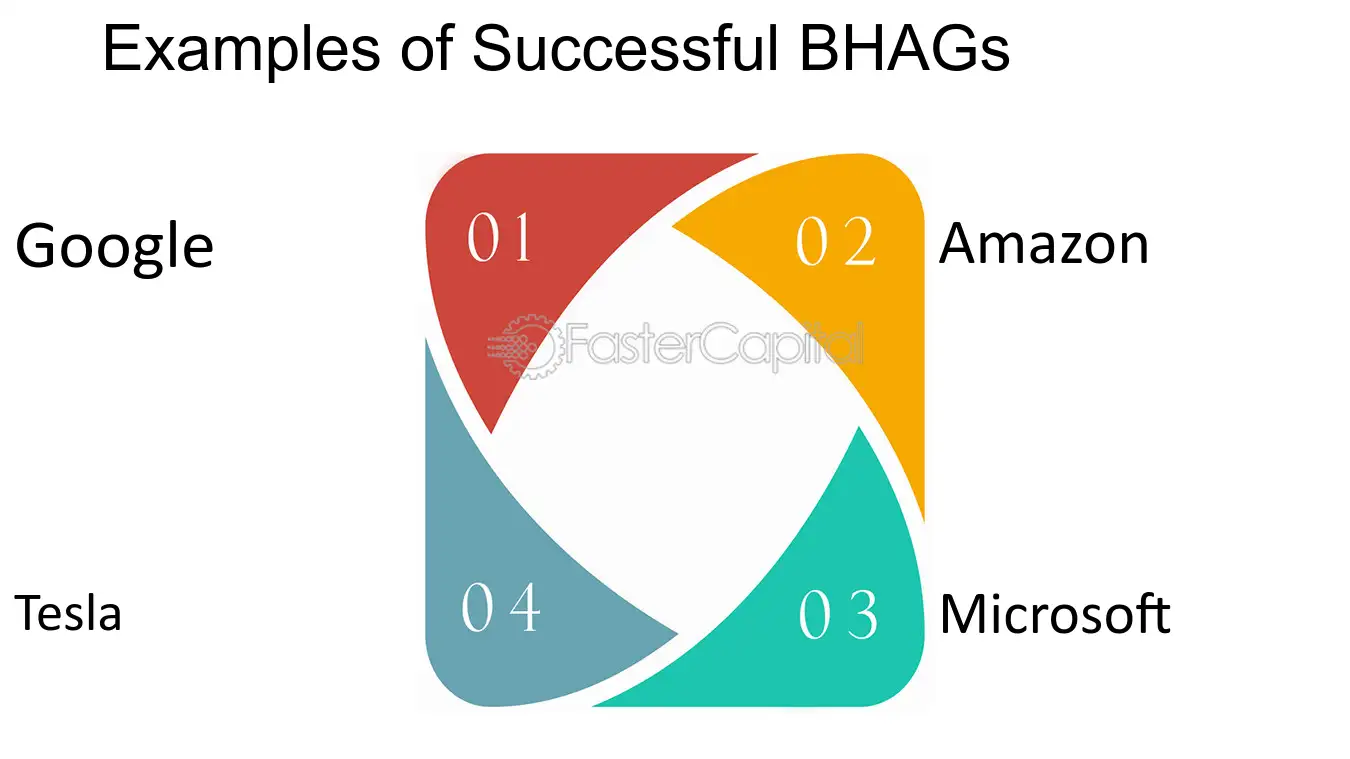 Examples of Successful BHAGs

Google

01

02

Amazon

Tesla

04

03

Microsoft

FasterCapital